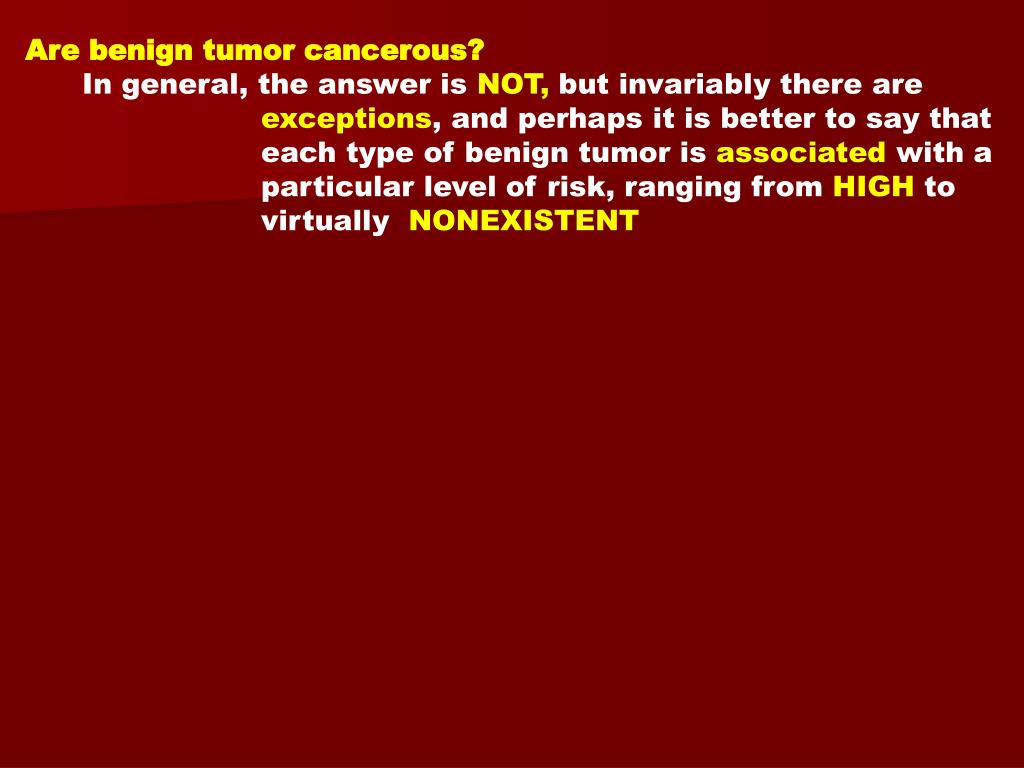 Are benign tumor cancerous?

In general, the answer is NOT, but invariably there are exceptions, and perhaps it is better to say that each type of benign tumor is associated with a particular level of risk, ranging from HIGH to virtually NONEXISTENT